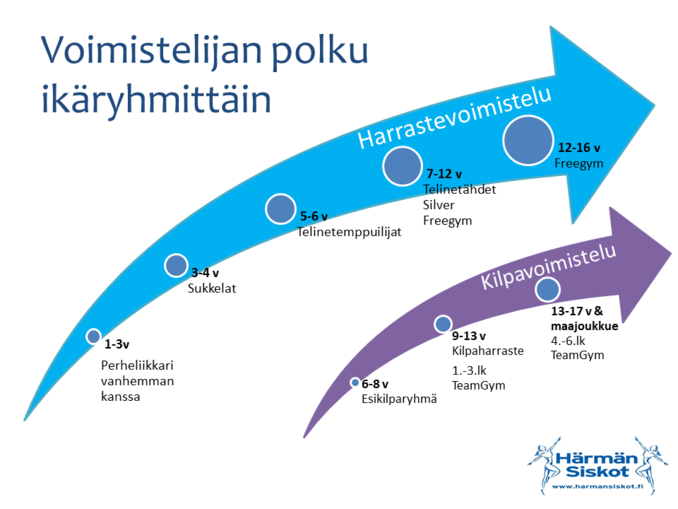 Voimistelijan polku ikäryhmittäin

Harrastevoimistelu

1-3v
Perheliikkari vanhemman kanssa

3-4 v
Sukkelat

5-6 v
Telinetemppuilijat

7-12 v
Telinetähdet
Silver
Freegym

12-16 v
Freegym

Kilpavoimistelu

6-8 v
Esikilparyhmä

9-13 v
Kilpaharraste
1.-3.lk
TeamGym

13-17 v & maajoukkue
4.-6.lk
TeamGym

Härmän Siskot
www.harmansiskot.fi